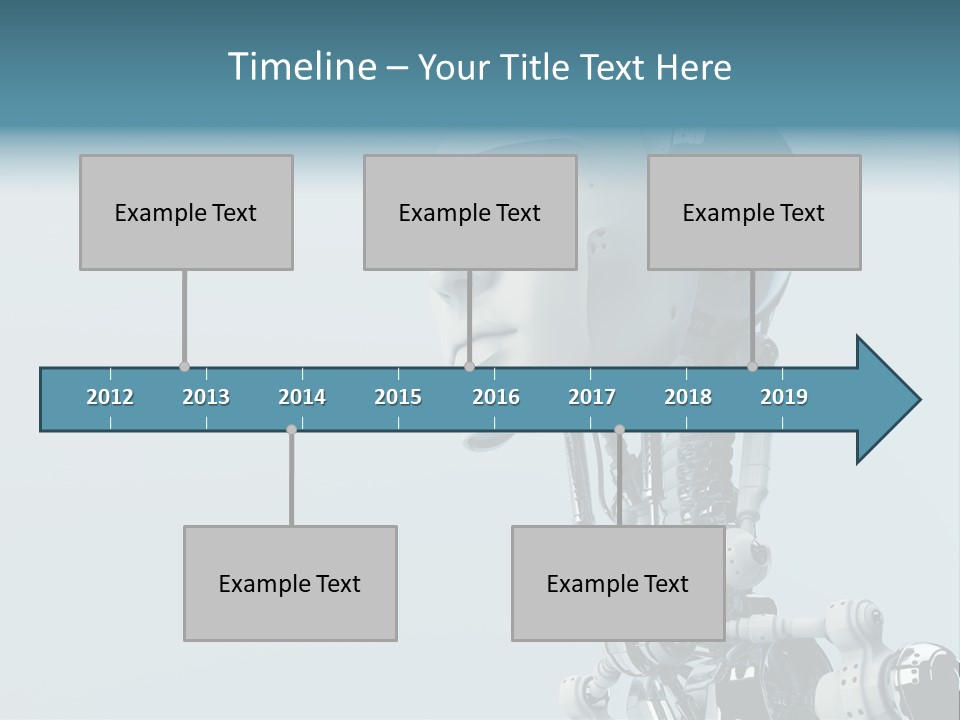 Timeline – Your Title Text Here

Example Text

Example Text

Example Text

2012 2013 2014 2015 2016 2017 2018 2019

Example Text

Example Text